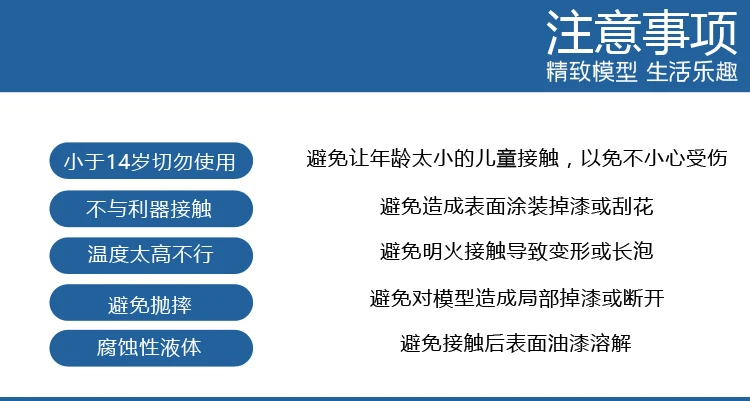 注意事项
精致模型 生活乐趣

小于14岁切勿使用
避免让年龄太小的儿童接触，以免不小心受伤

不与利器接触
避免造成表面涂装掉漆或刮花

温度太高不行
避免明火接触导致变形或长泡

避免抛摔
避免对模型造成局部掉漆或断开

腐蚀性液体
避免接触后表面油漆溶解